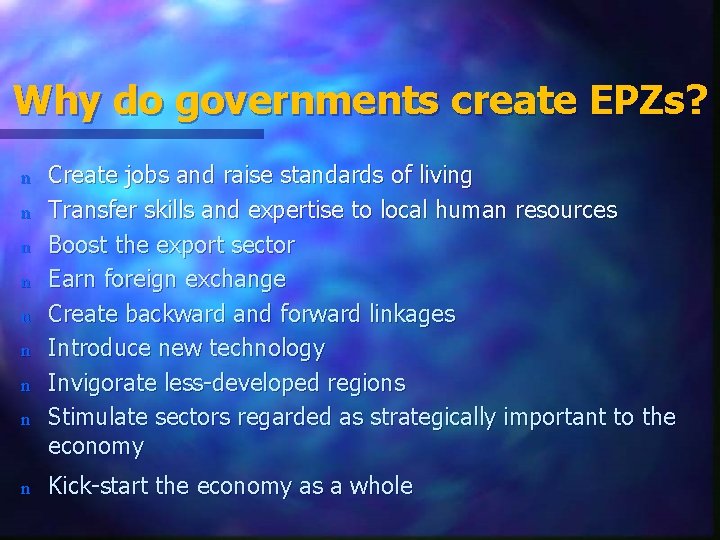 Why do governments create EPZs?

n Create jobs and raise standards of living
n Transfer skills and expertise to local human resources
n Boost the export sector
n Earn foreign exchange
n Create backward and forward linkages
n Introduce new technology
n Invigorate less-developed regions
n Stimulate sectors regarded as strategically important to the economy
n Kick-start the economy as a whole